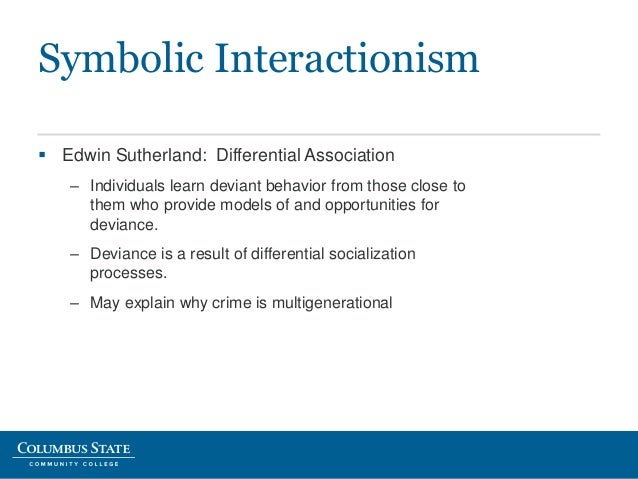 Symbolic Interactionism

▪ Edwin Sutherland: Differential Association

– Individuals learn deviant behavior from those close to them who provide models of and opportunities for deviance.

– Deviance is a result of differential socialization processes.

– May explain why crime is multigenerational

COLUMBUS STATE
COMMUNITY COLLEGE